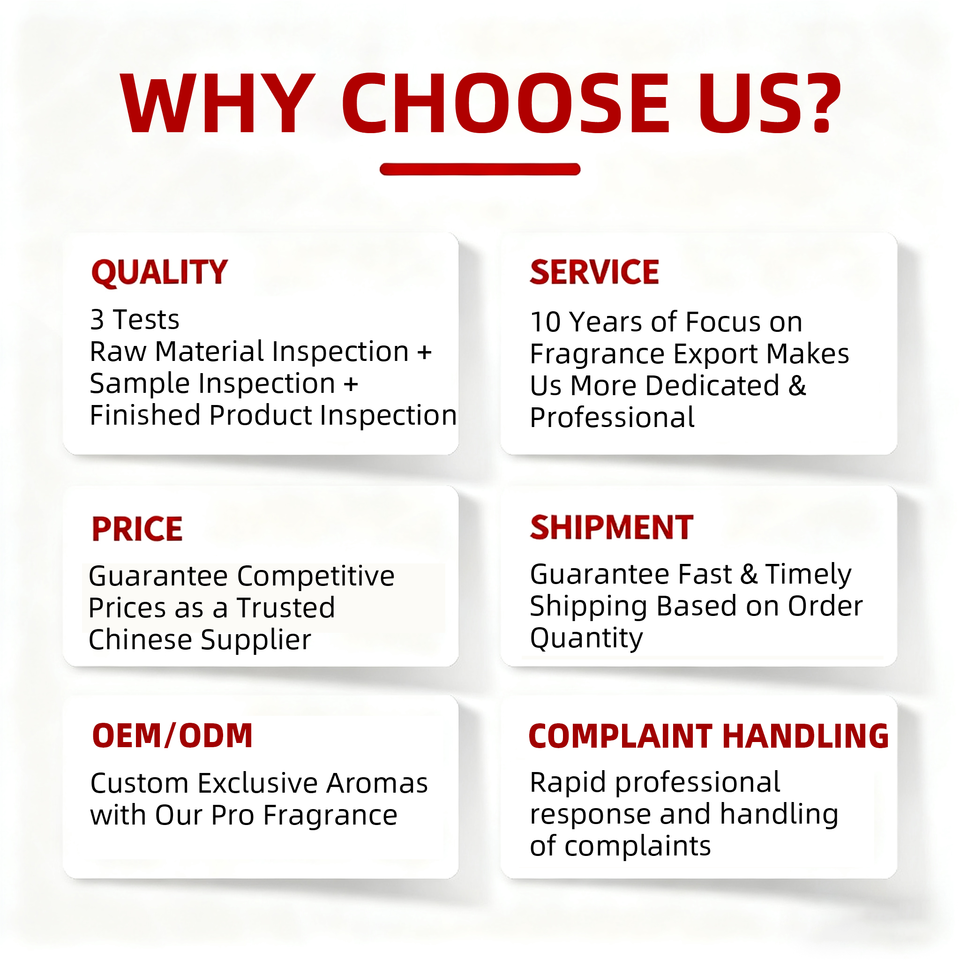 WHY CHOOSE US?

QUALITY
3 Tests
Raw Material Inspection +
Sample Inspection +
Finished Product Inspection

SERVICE
10 Years of Focus on Fragrance Export Makes Us More Dedicated & Professional

PRICE
Guarantee Competitive Prices as a Trusted Chinese Supplier

SHIPMENT
Guarantee Fast & Timely Shipping Based on Order Quantity

OEM/ODM
Custom Exclusive Aromas with Our Pro Fragrance

COMPLAINT HANDLING
Rapid professional response and handling of complaints